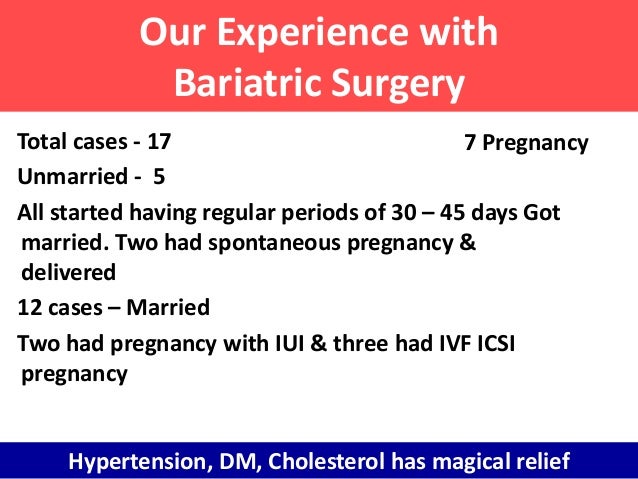 Our Experience with Bariatric Surgery

Total cases - 17

7 Pregnancy

Unmarried - 5

All started having regular periods of 30 – 45 days Got married. Two had spontaneous pregnancy & delivered

12 cases – Married

Two had pregnancy with IUI & three had IVF ICSI pregnancy

Hypertension, DM, Cholesterol has magical relief